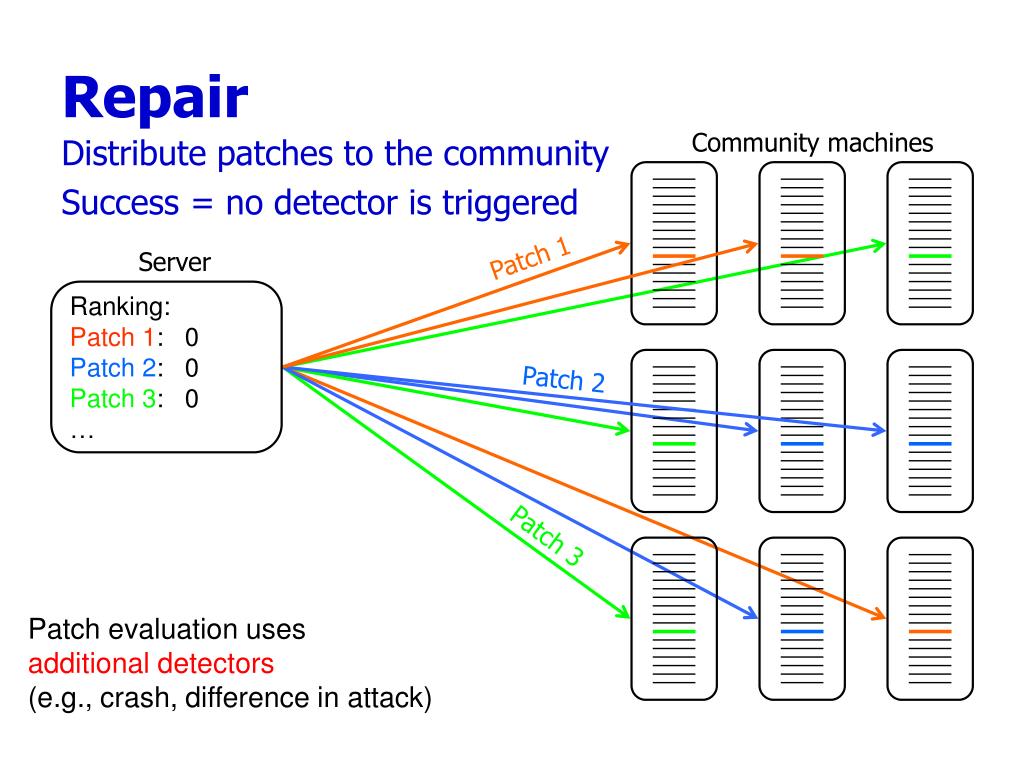 Repair

Distribute patches to the community

Success = no detector is triggered

Community machines

Server

Ranking:
Patch 1: 0
Patch 2: 0
Patch 3: 0
…

Patch 1

Patch 2

Patch 3

Patch evaluation uses additional detectors (e.g., crash, difference in attack)